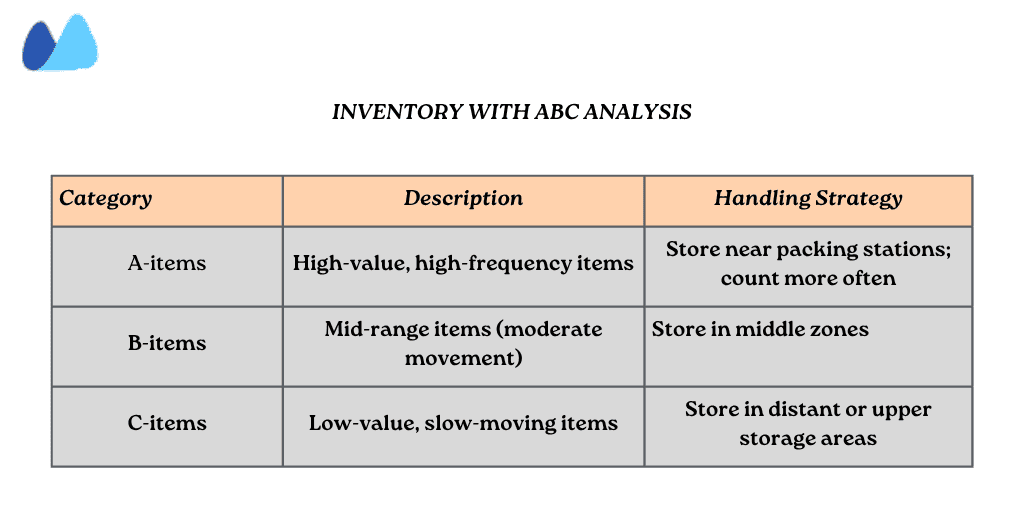 INVENTORY WITH ABC ANALYSIS

| Category | Description | Handling Strategy |
|---|---|---|
| A-items | High-value, high-frequency items | Store near packing stations; count more often |
| B-items | Mid-range items (moderate movement) | Store in middle zones |
| C-items | Low-value, slow-moving items | Store in distant or upper storage areas |